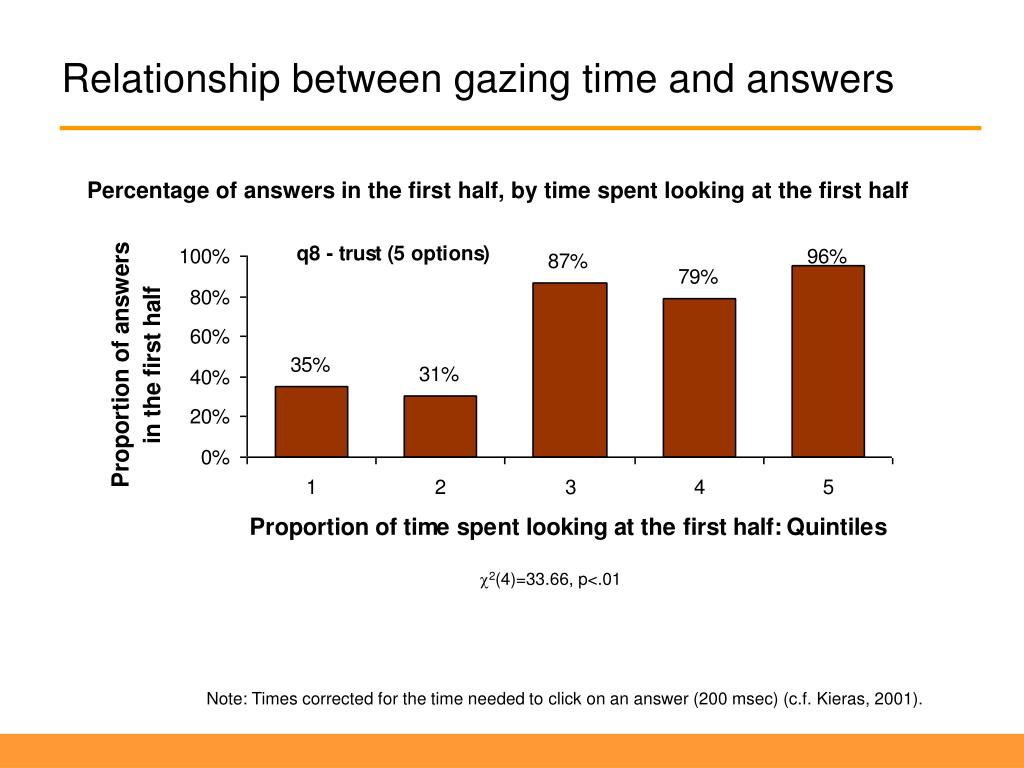 Relationship between gazing time and answers

Percentage of answers in the first half, by time spent looking at the first half

Proportion of answers in the first half

q8 - trust (5 options)

100%
80%
60%
40%
20%
0%

35%
31%
87%
79%
96%

1
2
3
4
5

Proportion of time spent looking at the first half: Quintiles

$\chi^2(4)=33.66$, p<.01

Note: Times corrected for the time needed to click on an answer (200 msec) (c.f. Kieras, 2001).